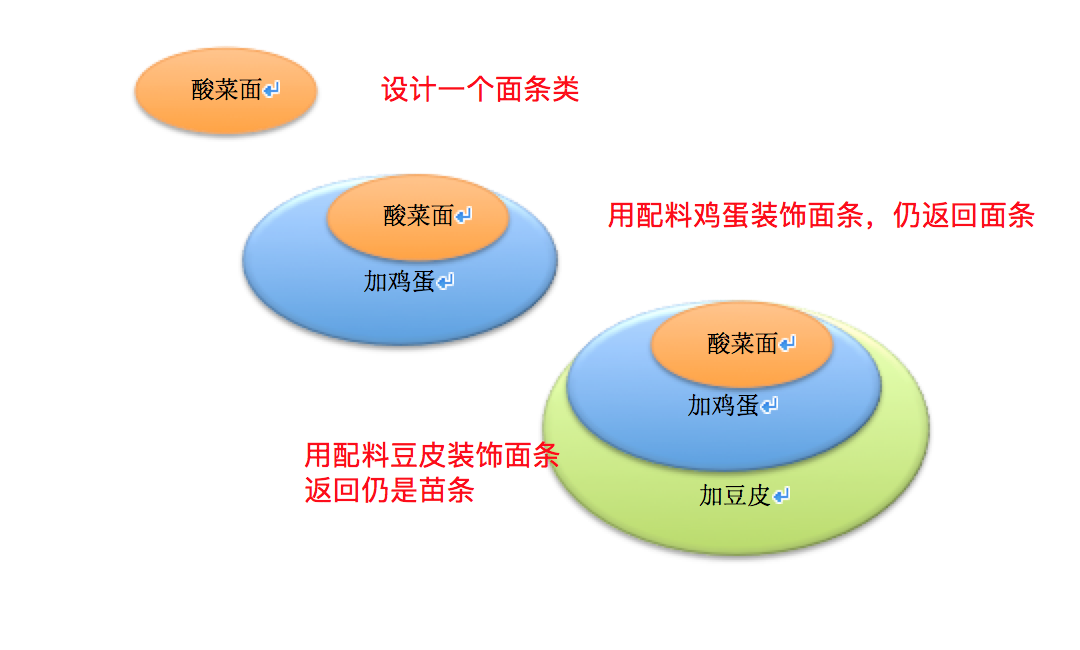 酸菜面

设计一个面条类

酸菜面
加鸡蛋

用配料鸡蛋装饰面条，仍返回面条

酸菜面
加鸡蛋
加豆皮

用配料豆皮装饰面条
返回仍是苗条